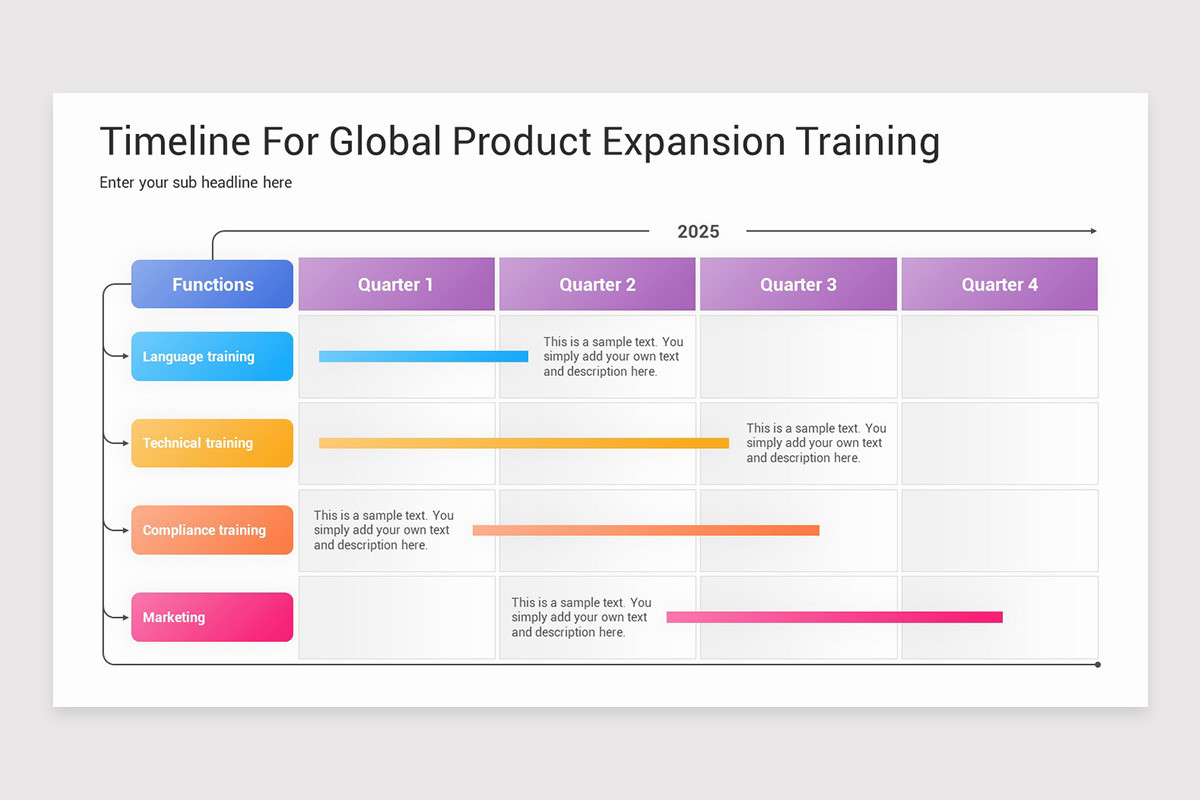 Timeline For Global Product Expansion Training

Enter your sub headline here

2025

| Functions | Quarter 1 | Quarter 2 | Quarter 3 | Quarter 4 |
|---|---|---|---|---|
| Language training | | This is a sample text. You simply add your own text and description here. | | |
| Technical training | | | This is a sample text. You simply add your own text and description here. | |
| Compliance training | This is a sample text. You simply add your own text and description here. | | | |
| Marketing | | This is a sample text. You simply add your own text and description here. | | |